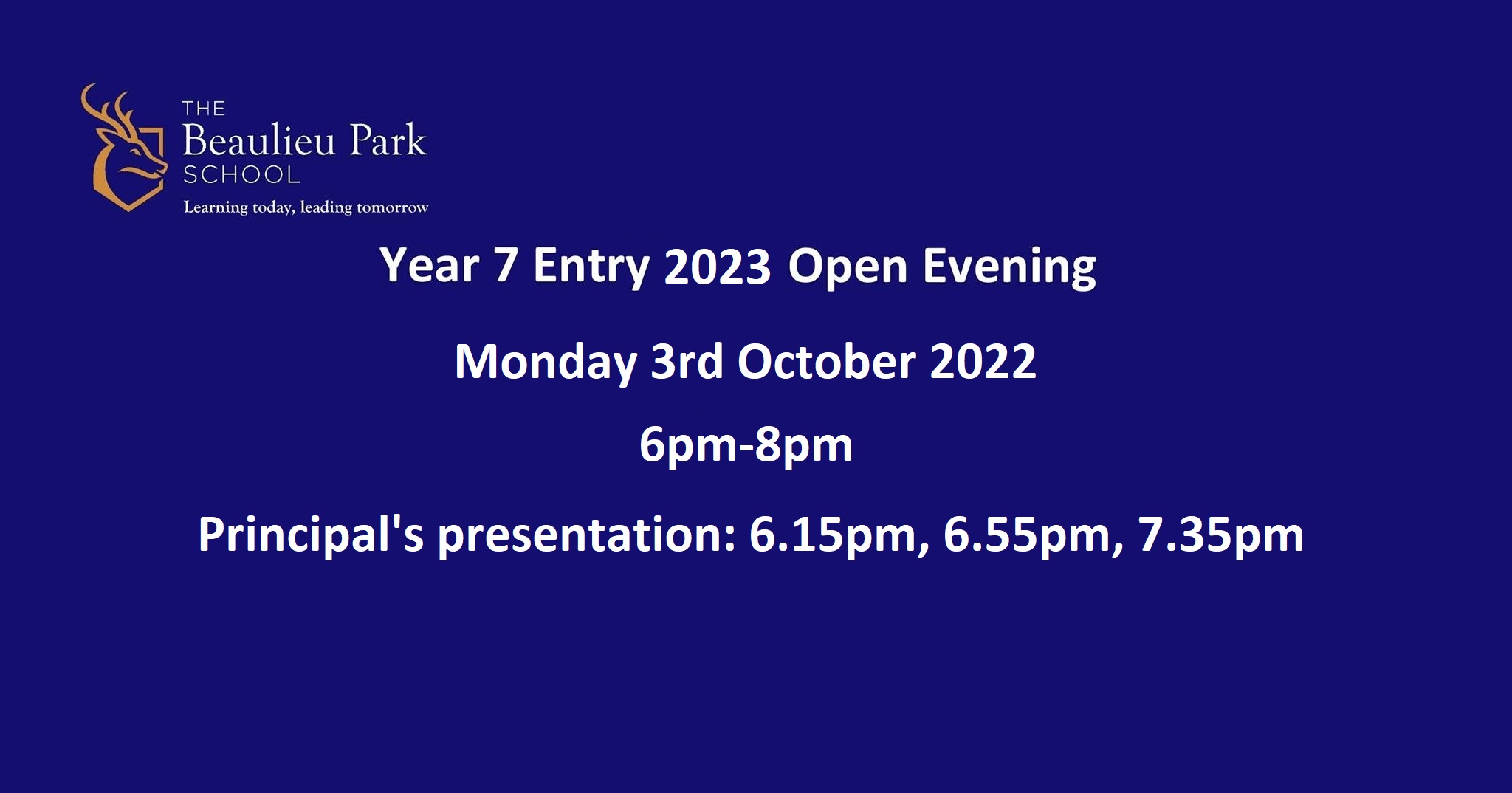 THE
Beaulieu Park
SCHOOL
Learning today, leading tomorrow

Year 7 Entry 2023 Open Evening

Monday 3rd October 2022

6pm-8pm

Principal's presentation: 6.15pm, 6.55pm, 7.35pm